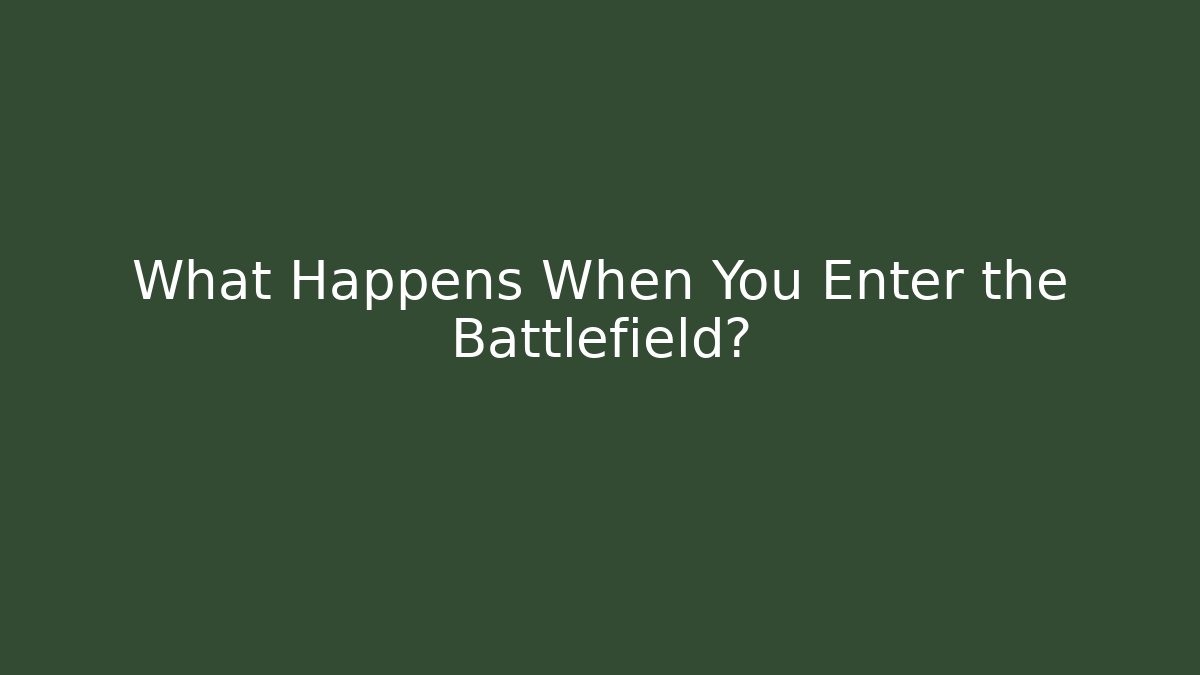 What Happens When You Enter the Battlefield?